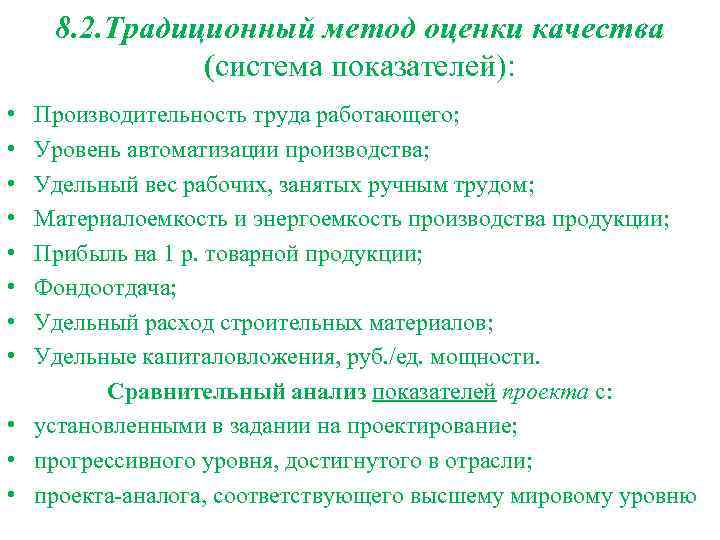 8.2.Традиционный метод оценки качества (система показателей):

• Производительность труда работающего;
• Уровень автоматизации производства;
• Удельный вес рабочих, занятых ручным трудом;
• Материалоемкость и энергоемкость производства продукции;
• Прибыль на 1 р. товарной продукции;
• Фондоотдача;
• Удельный расход строительных материалов;
• Удельные капиталовложения, руб./ед. мощности.

Сравнительный анализ показателей проекта с:

• установленными в задании на проектирование;
• прогрессивного уровня, достигнутого в отрасли;
• проекта-аналога, соответствующего высшему мировому уровню